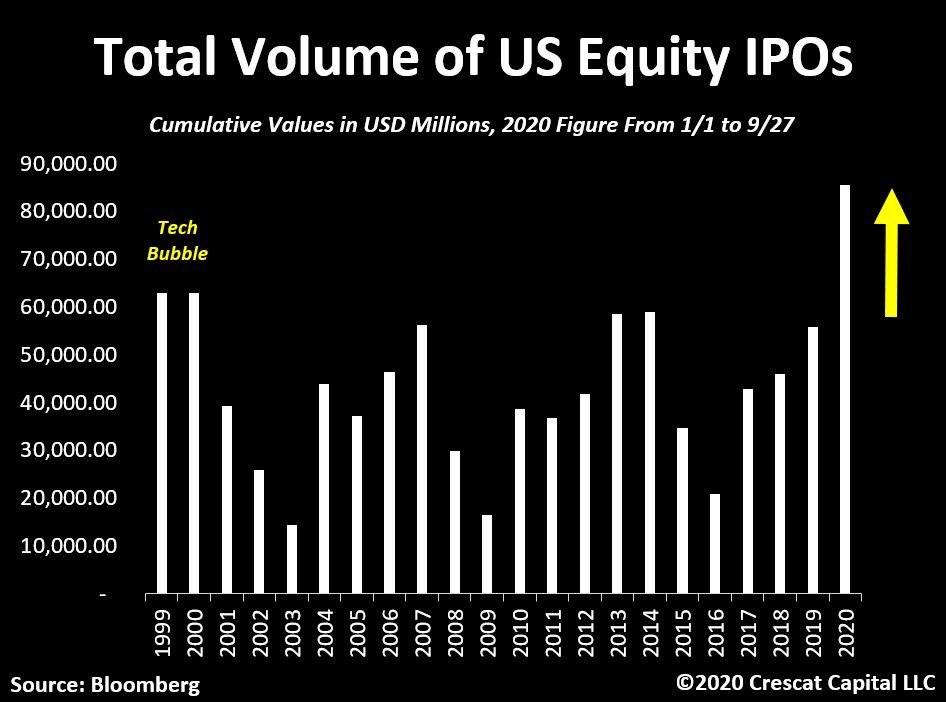 Total Volume of US Equity IPOs

Cumulative Values in USD Millions, 2020 Figure From 1/1 to 9/27

90,000.00
80,000.00
70,000.00
60,000.00
50,000.00
40,000.00
30,000.00
20,000.00
10,000.00
-

Tech Bubble

1999 2000 2001 2002 2003 2004 2005 2006 2007 2008 2009 2010 2011 2012 2013 2014 2015 2016 2017 2018 2019 2020

Source: Bloomberg

©2020 Crescat Capital LLC